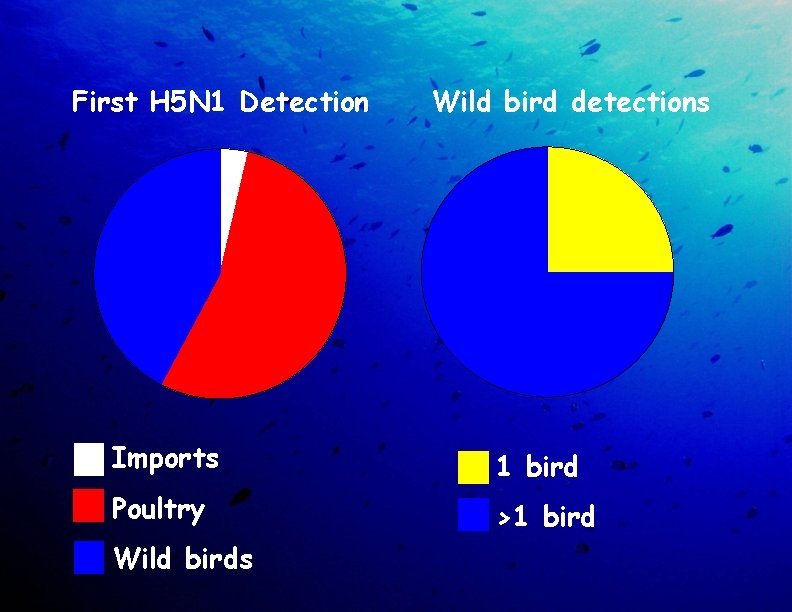 First H5N1 Detection

Imports
Poultry
Wild birds

Wild bird detections

1 bird
>1 bird